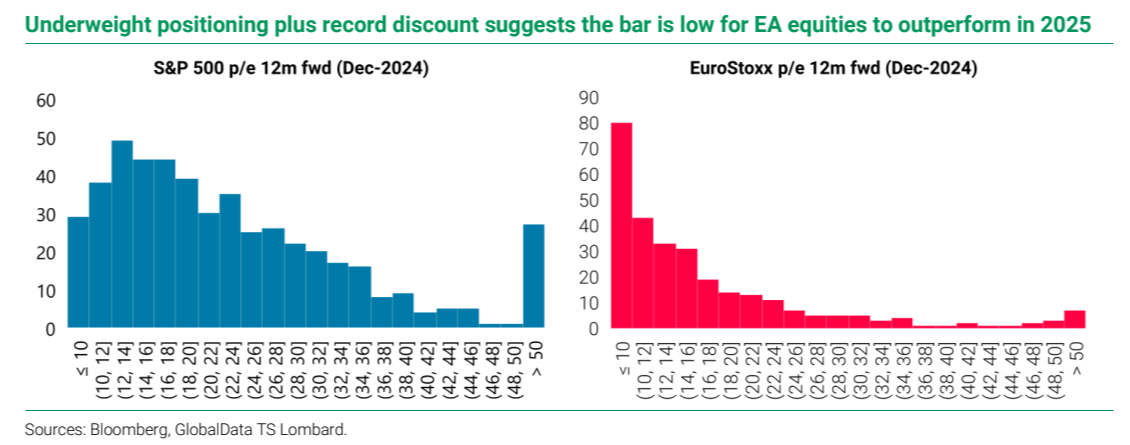 Underweight positioning plus record discount suggests the bar is low for EA equities to outperform in 2025

S&P 500 p/e 12m fwd (Dec-2024)

60
50
40
30
20
10
0

≤ 10
(10, 12]
(12, 14]
(14, 16]
(16, 18]
(18, 20]
(20, 22]
(22, 24]
(24, 26]
(26, 28]
(28, 30]
(30, 32]
(32, 34]
(34, 36]
(36, 38]
(38, 40]
(40, 42]
(42, 44]
(44, 46]
(46, 48]
(48, 50]
> 50

EuroStoxx p/e 12m fwd (Dec-2024)

90
80
70
60
50
40
30
20
10
0

≤ 10
(10, 12]
(12, 14]
(14, 16]
(16, 18]
(18, 20]
(20, 22]
(22, 24]
(24, 26]
(26, 28]
(28, 30]
(30, 32]
(32, 34]
(34, 36]
(36, 38]
(38, 40]
(40, 42]
(42, 44]
(44, 46]
(46, 48]
(48, 50]
> 50

Sources: Bloomberg, GlobalData TS Lombard.